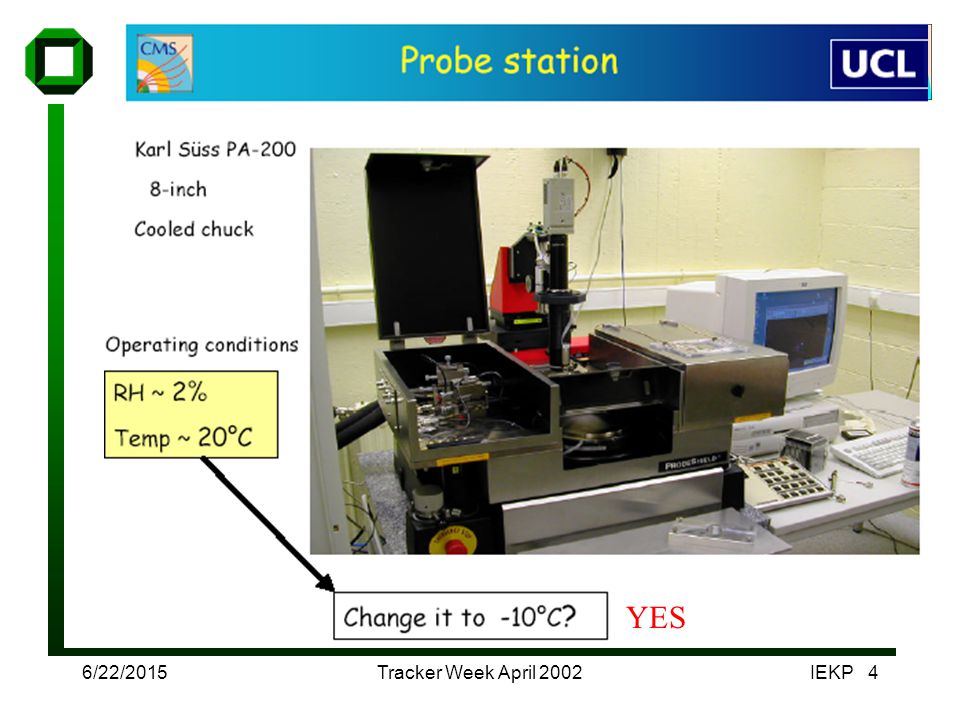 CMS

Probe station

UCL

Karl Süss PA-200

8-inch

Cooled chuck

Operating conditions

RH ~ 2%

Temp ~ 20°C

PROBESHIELD

Change it to -10°C?

YES

6/22/2015

Tracker Week April 2002

IEKP 4